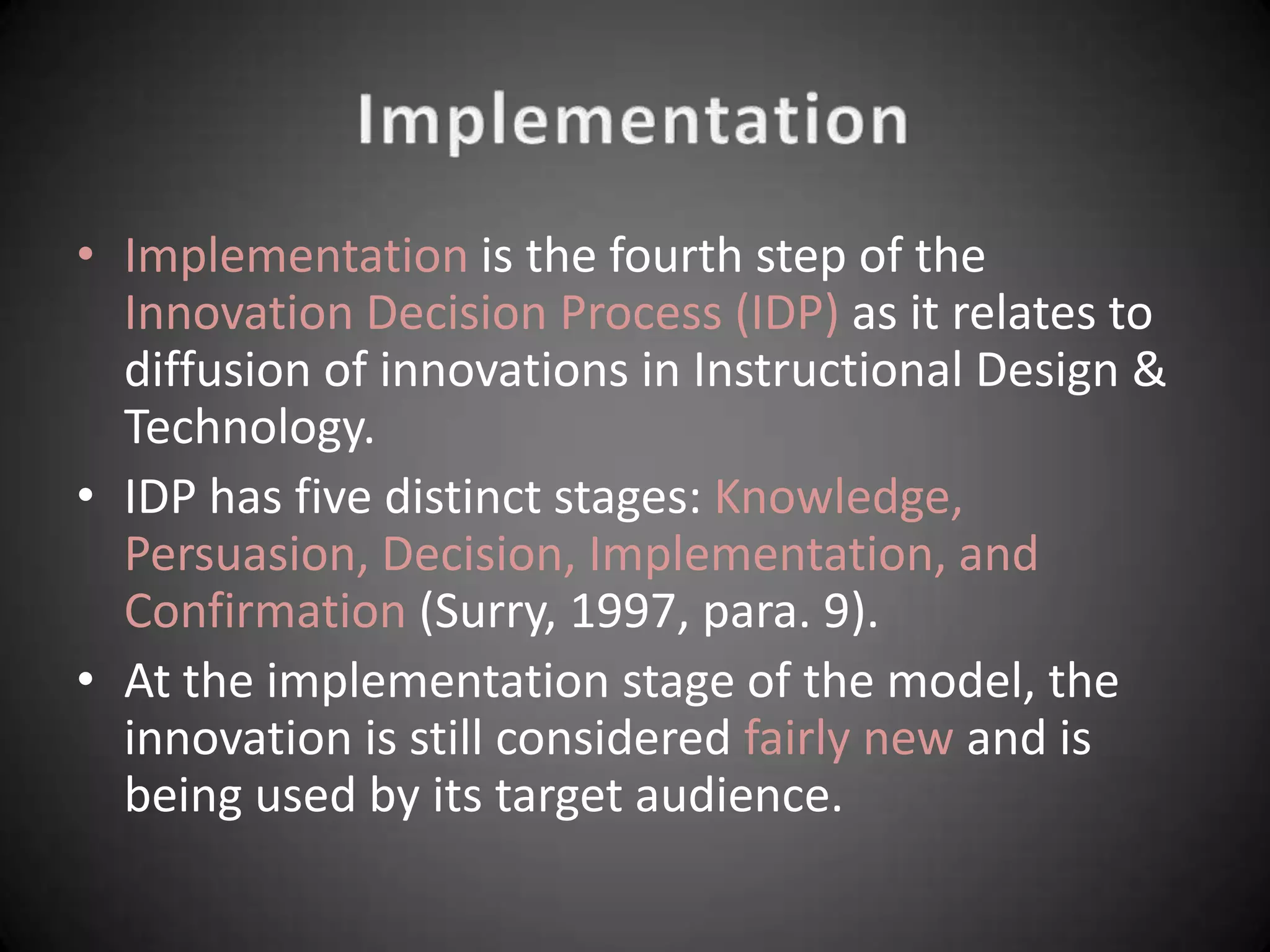 Implementation

• Implementation is the fourth step of the Innovation Decision Process (IDP) as it relates to diffusion of innovations in Instructional Design & Technology.

• IDP has five distinct stages: Knowledge, Persuasion, Decision, Implementation, and Confirmation (Surry, 1997, para. 9).

• At the implementation stage of the model, the innovation is still considered fairly new and is being used by its target audience.